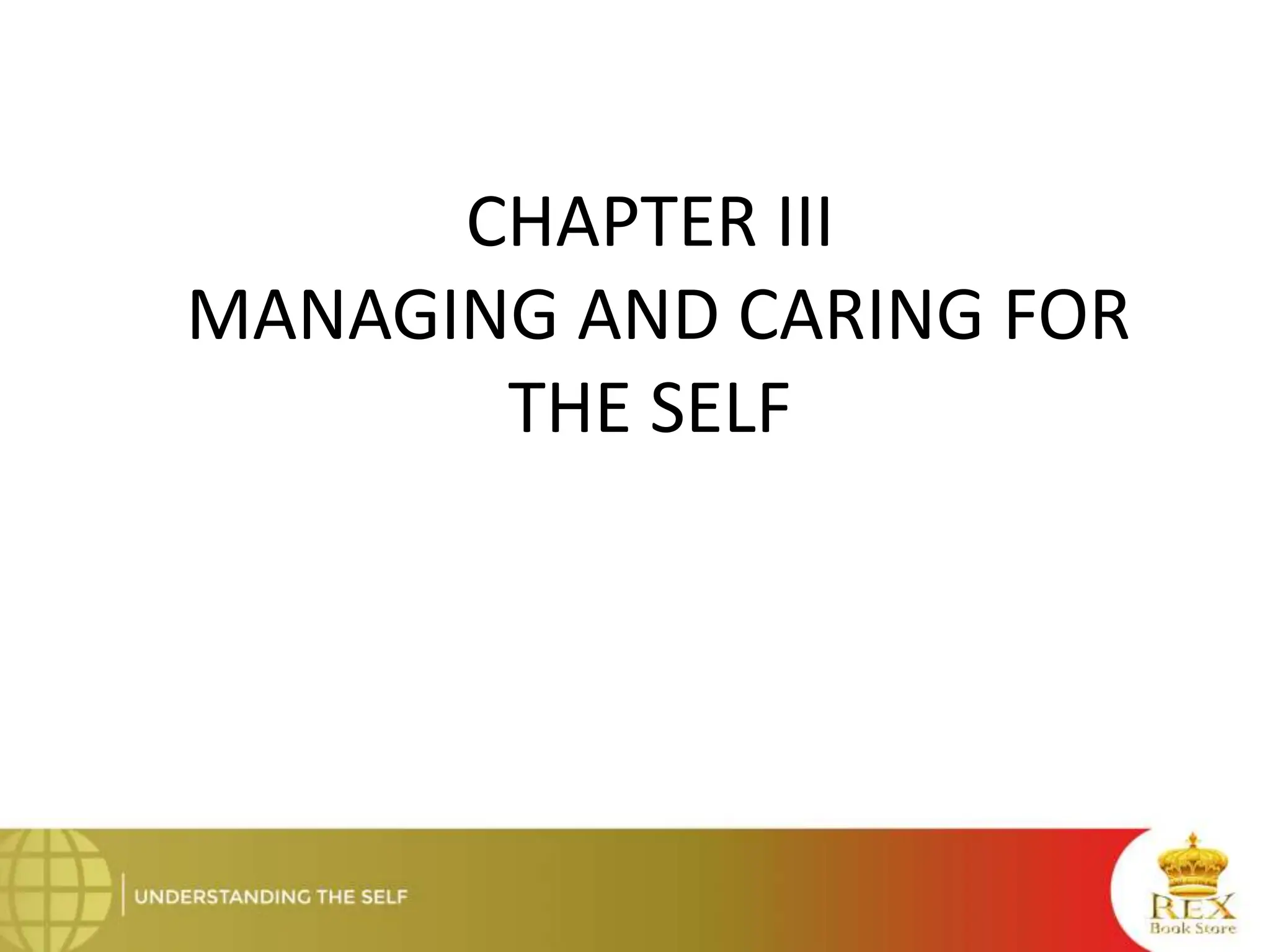 CHAPTER III
MANAGING AND CARING FOR THE SELF

UNDERSTANDING THE SELF

REX
Book Store